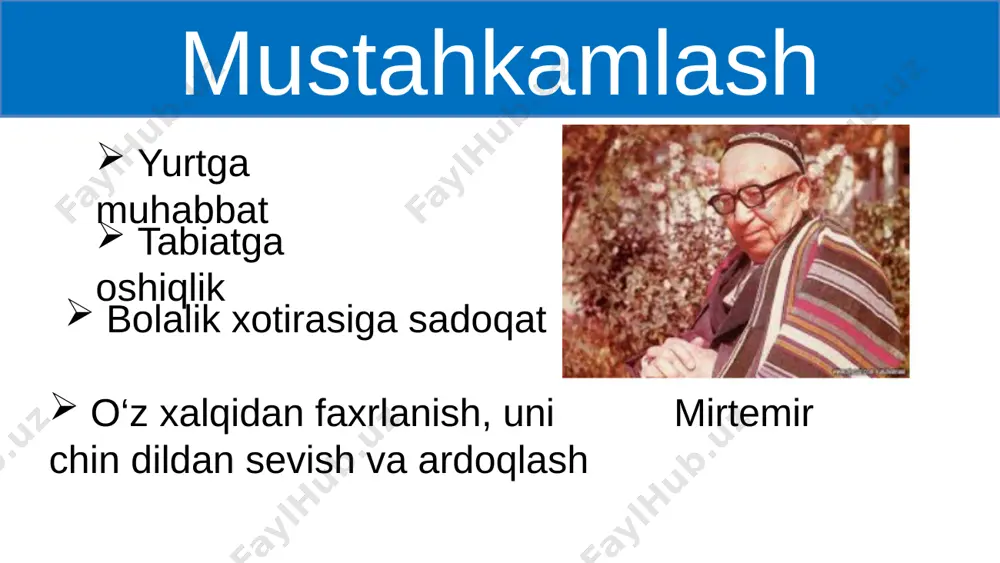 Mustahkamlash

➢ Yurtga muhabbat

➢ Tabiatga oshiqlik

➢ Bolalik xotirasiga sadoqat

➢ O‘z xalqidan faxrlanish, uni chin dildan sevish va ardoqlash

Mirtemir

FaylHub.uz